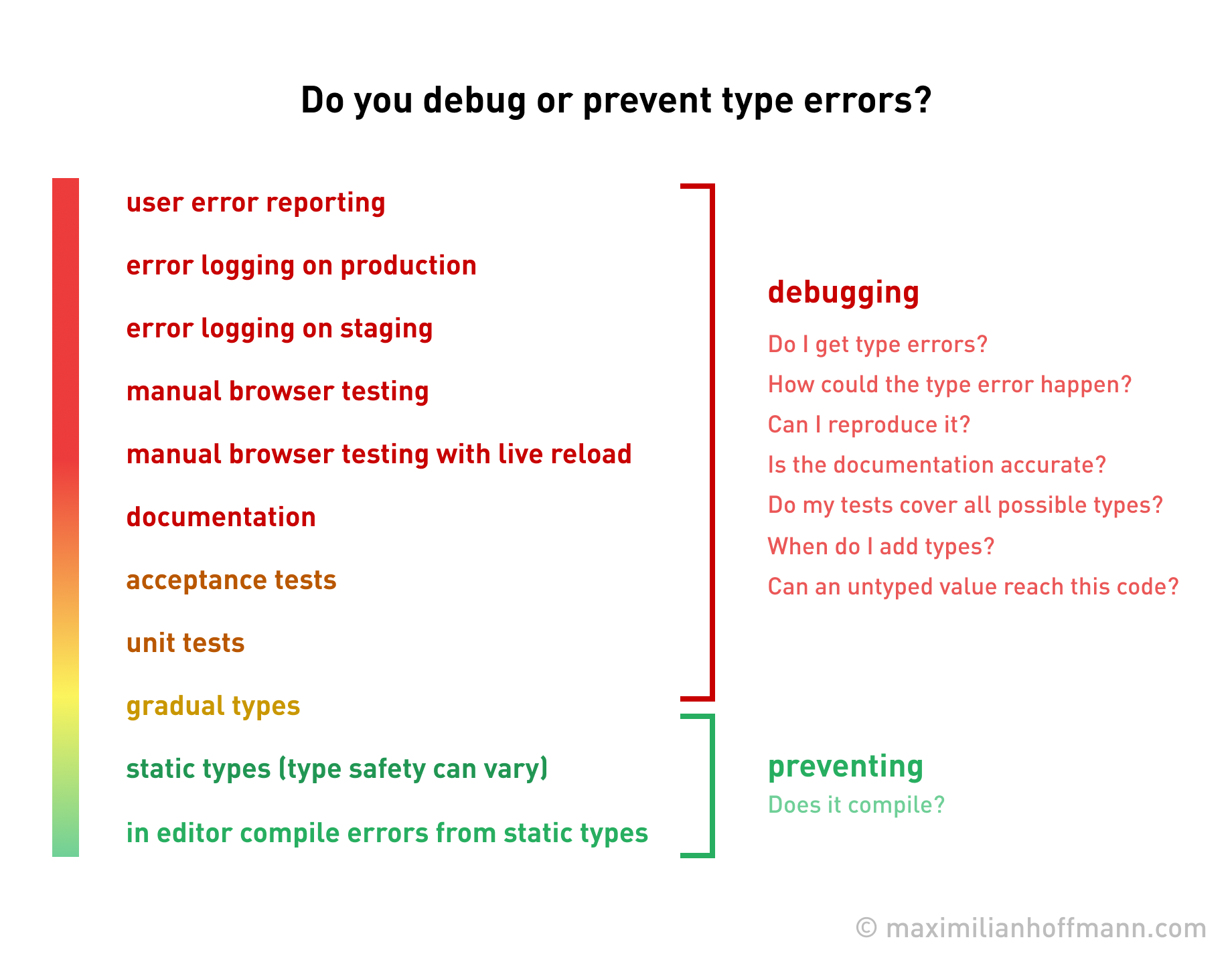 Do you debug or prevent type errors?

user error reporting

error logging on production

error logging on staging

manual browser testing

manual browser testing with live reload

documentation

acceptance tests

unit tests

gradual types

static types (type safety can vary)

in editor compile errors from static types

debugging

Do I get type errors?

How could the type error happen?

Can I reproduce it?

Is the documentation accurate?

Do my tests cover all possible types?

When do I add types?

Can an untyped value reach this code?

preventing

Does it compile?

© maximilianhoffmann.com